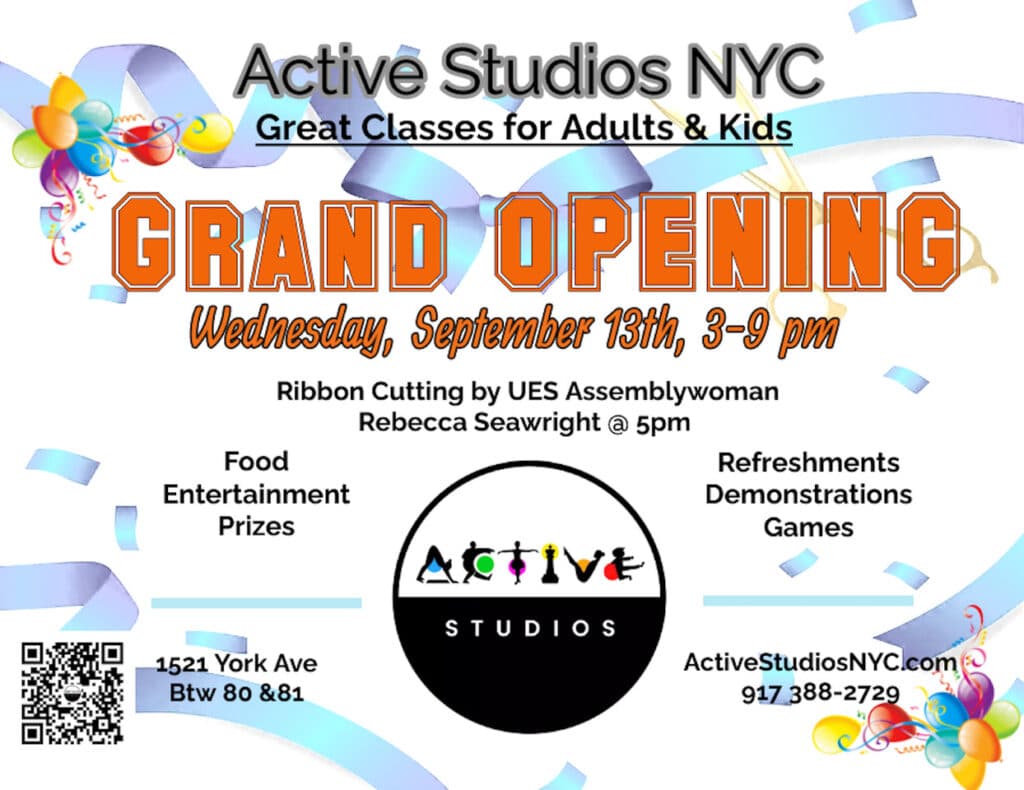 Active Studios NYC
Great Classes for Adults & Kids

GRAND OPENING
Wednesday, September 13th, 3-9 pm

Ribbon Cutting by UES Assemblywoman
Rebecca Seawright @ 5pm

Food
Entertainment
Prizes

Refreshments
Demonstrations
Games

ACTIVE
STUDIOS

1521 York Ave
Btw 80 &81

ActiveStudiosNYC.com
917 388-2729